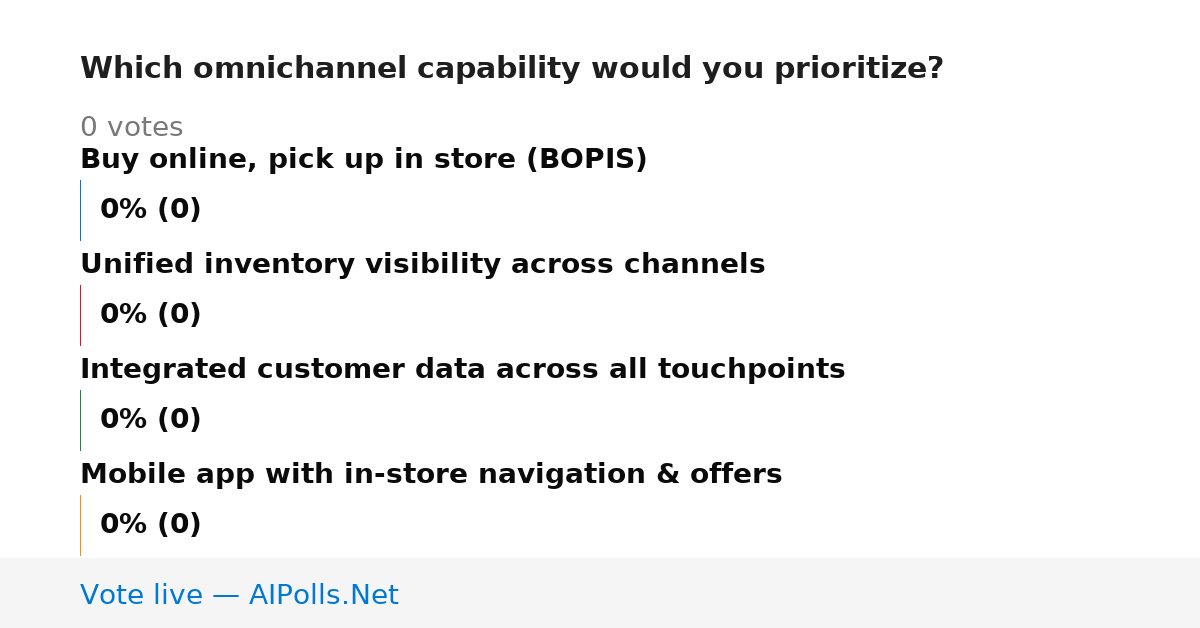 Which omnichannel capability would you prioritize?

0 votes

Buy online, pick up in store (BOPIS)

0% (0)

Unified inventory visibility across channels

0% (0)

Integrated customer data across all touchpoints

0% (0)

Mobile app with in-store navigation & offers

0% (0)

Vote live — AIPolls.Net